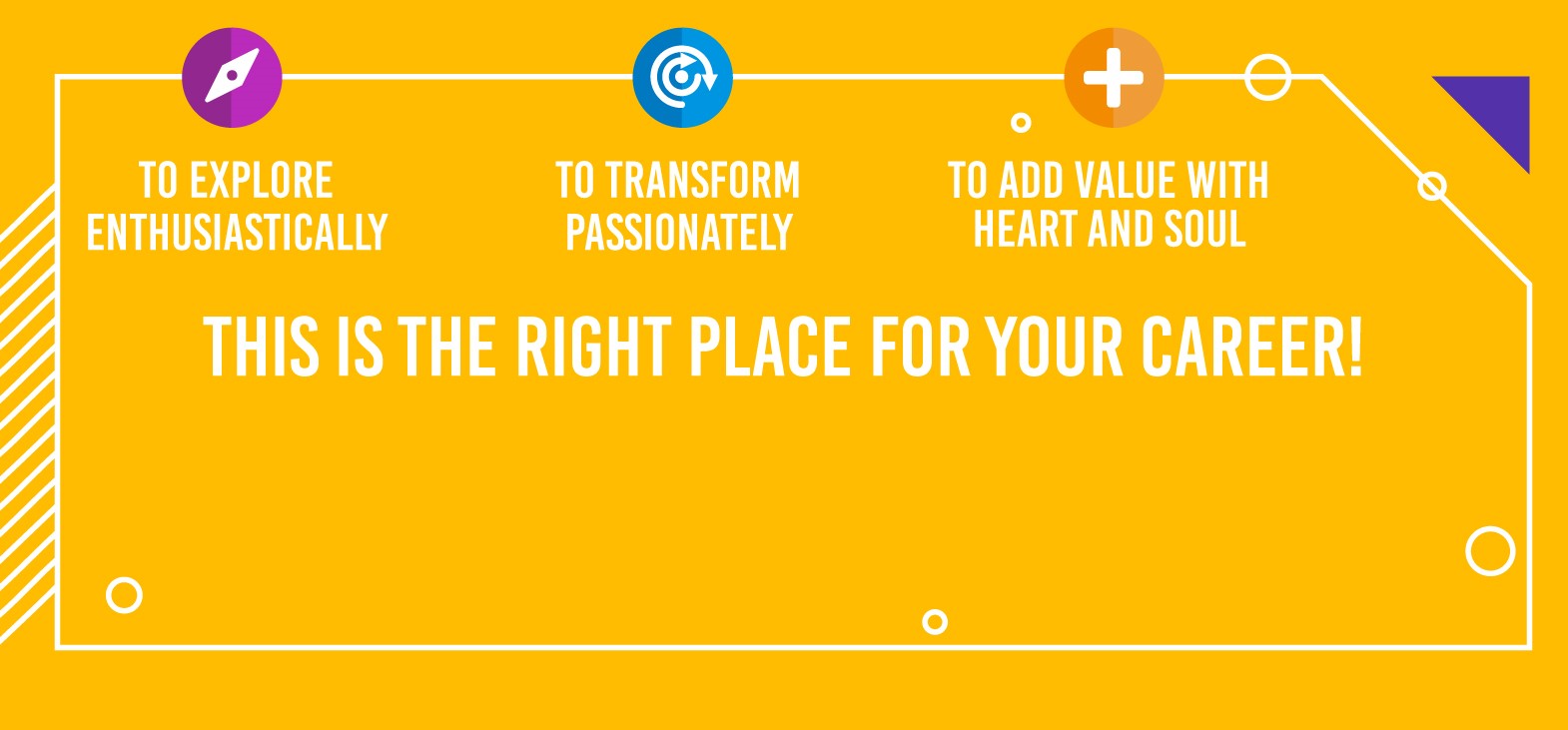 TO EXPLORE ENTHUSIASTICALLY

TO TRANSFORM PASSIONATELY

TO ADD VALUE WITH HEART AND SOUL

THIS IS THE RIGHT PLACE FOR YOUR CAREER!